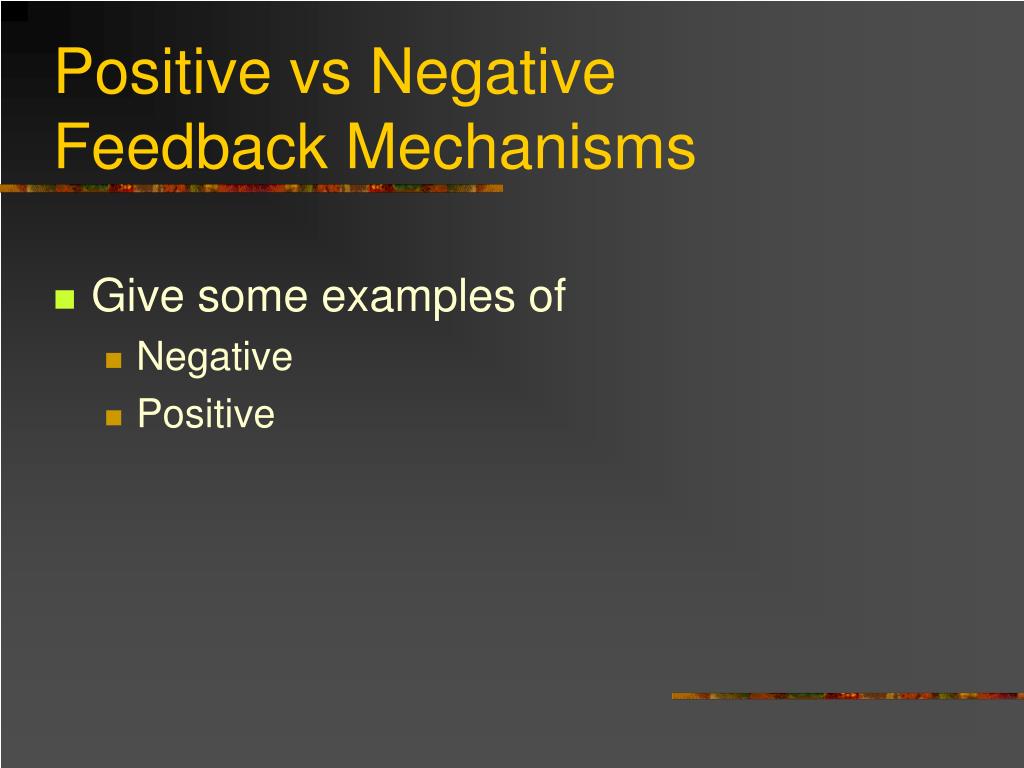 Positive vs Negative Feedback Mechanisms

Give some examples of
Negative
Positive